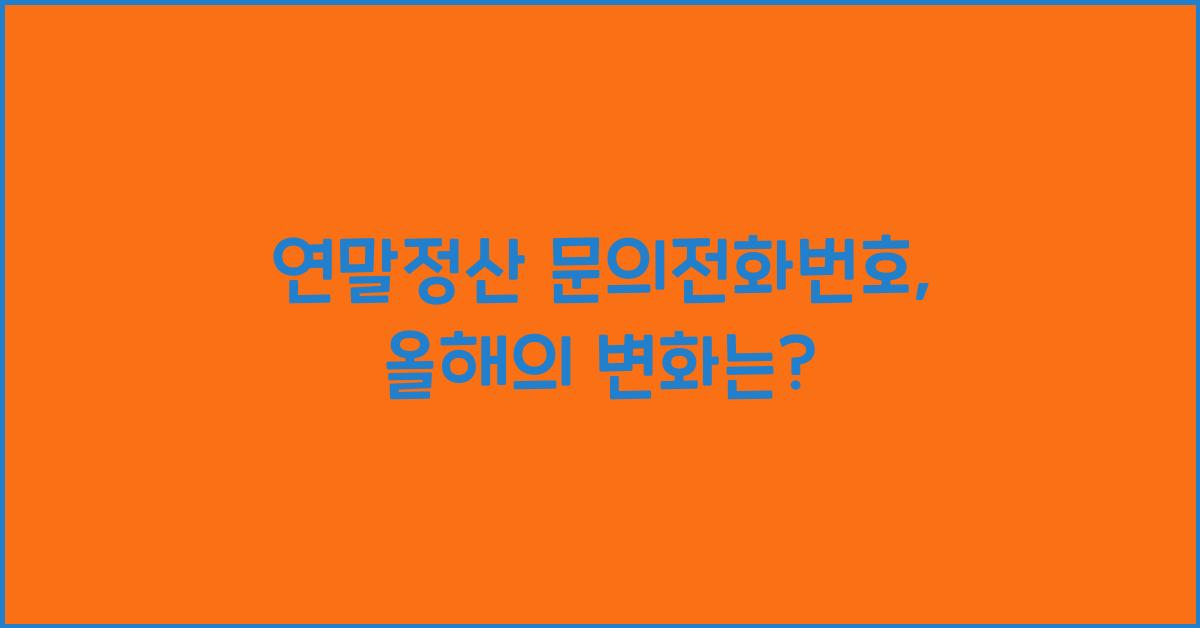 연말정산 문의전화번호,
올해의 변화는?